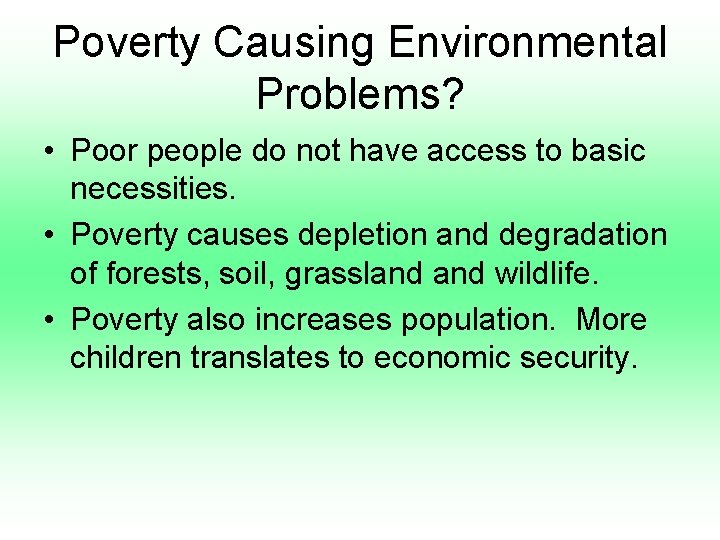 Poverty Causing Environmental Problems?

• Poor people do not have access to basic necessities.

• Poverty causes depletion and degradation of forests, soil, grassland and wildlife.

• Poverty also increases population. More children translates to economic security.